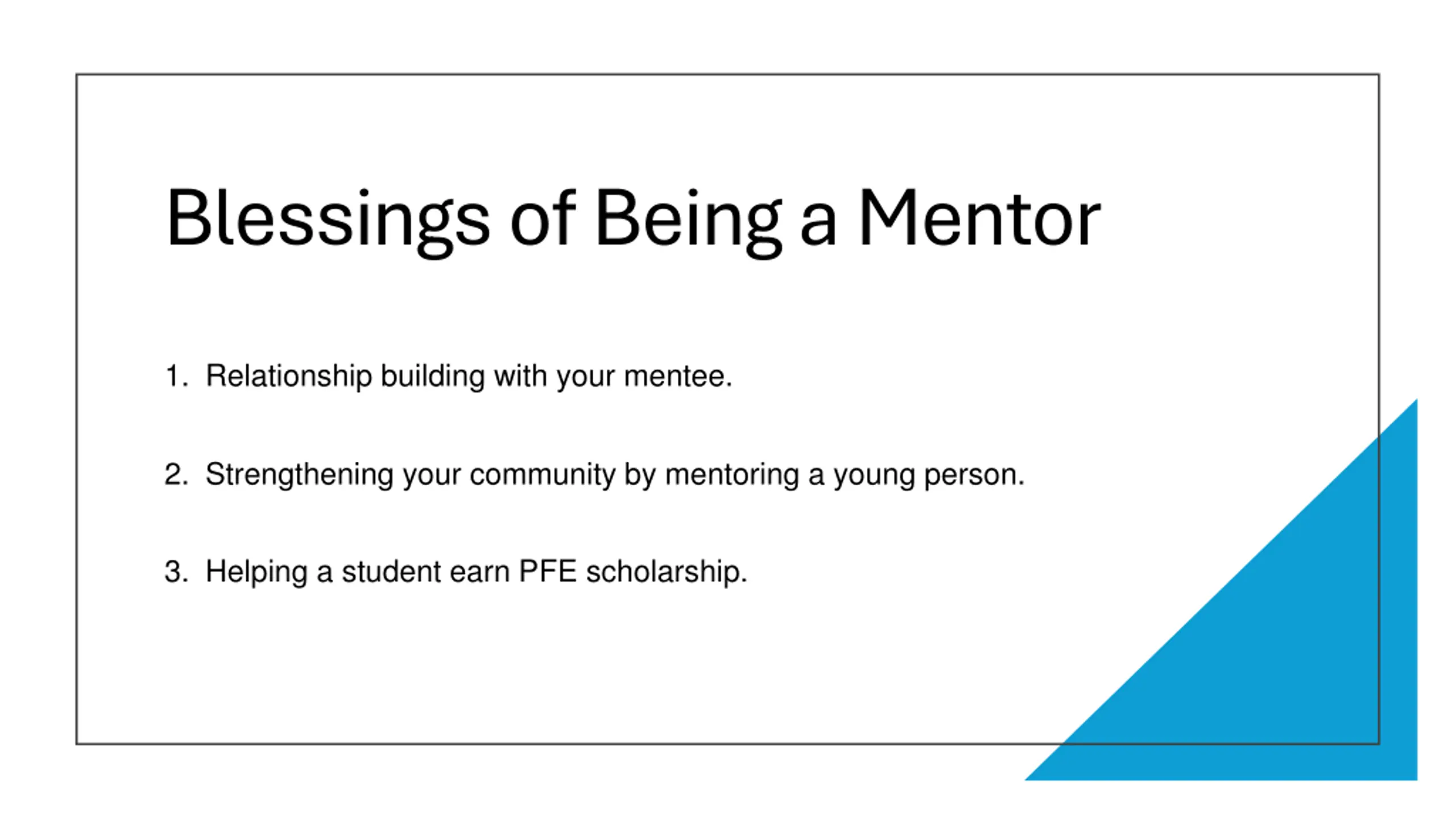 Blessings of Being a Mentor

1. Relationship building with your mentee.

2. Strengthening your community by mentoring a young person.

3. Helping a student earn PFE scholarship.